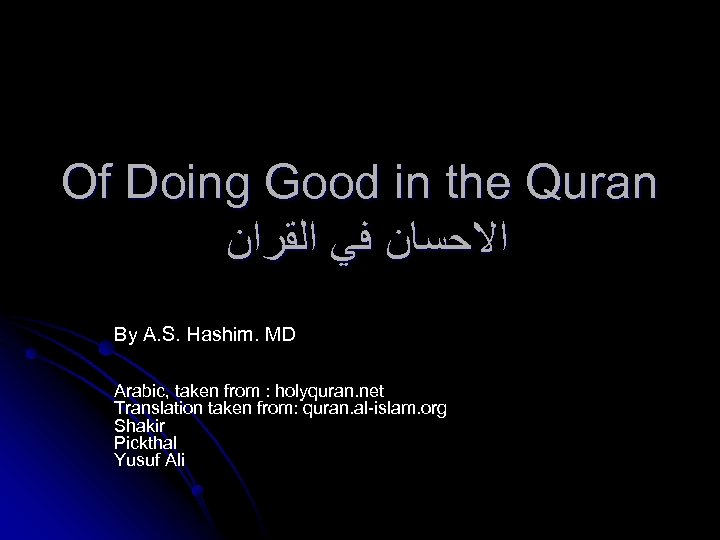 Of Doing Good in the Quran
الاحسان في القران

By A.S. Hashim. MD

Arabic, taken from : holyquran.net
Translation taken from: quran.al-islam.org
Shakir
Pickthal
Yusuf Ali